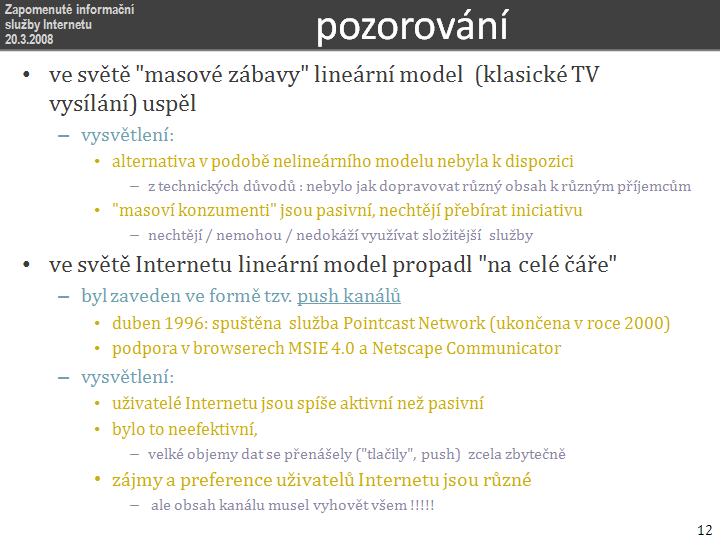 Zapomenuté informační služby Internetu
20.3.2008

pozorování

• ve světě "masové zábavy" lineární model (klasické TV vysílání) uspěl
– vysvětlení:
• alternativa v podobě nelineárního modelu nebyla k dispozici
– z technických důvodů : nebylo jak dopravovat různý obsah k různým příjemcům
• "masoví konzumenti" jsou pasivní, nechtějí přebírat iniciativu
– nechtějí / nemohou / nedokáží využívat složitější služby
• ve světě Internetu lineární model propadl "na celé čáře"
– byl zaveden ve formě tzv. push kanálů
• duben 1996: spuštěna služba Pointcast Network (ukončena v roce 2000)
• podpora v browserech MSIE 4.0 a Netscape Communicator
– vysvětlení:
• uživatelé Internetu jsou spíše aktivní než pasivní
• bylo to neefektivní,
– velké objemy dat se přenášely ("tlačily", push) zcela zbytečně
• zájmy a preference uživatelů Internetu jsou různé
– ale obsah kanálu musel vyhovět všem !!!!!

12